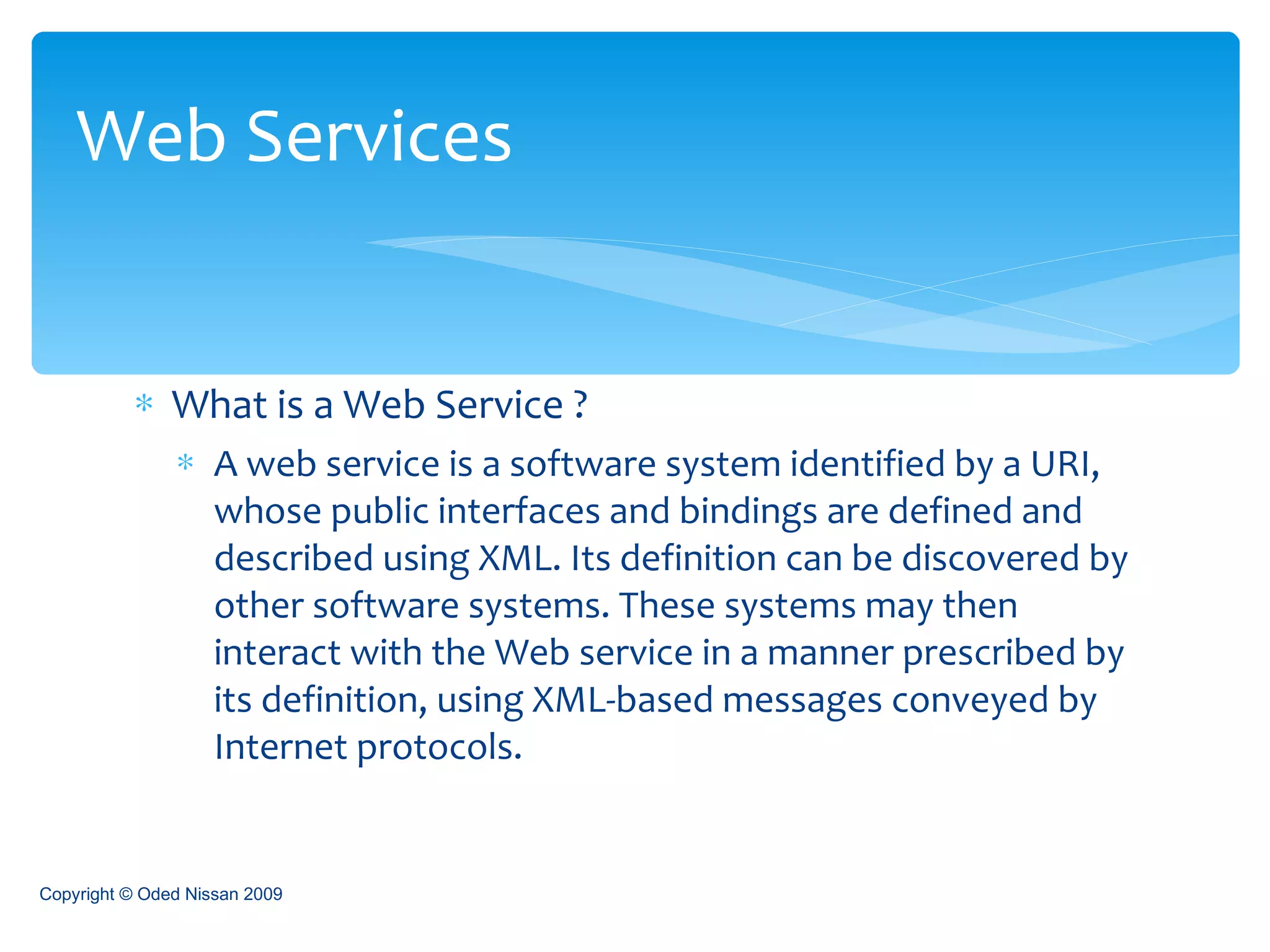 Web Services

* What is a Web Service ?
  * A web service is a software system identified by a URI, whose public interfaces and bindings are defined and described using XML. Its definition can be discovered by other software systems. These systems may then interact with the Web service in a manner prescribed by its definition, using XML-based messages conveyed by Internet protocols.

Copyright © Oded Nissan 2009